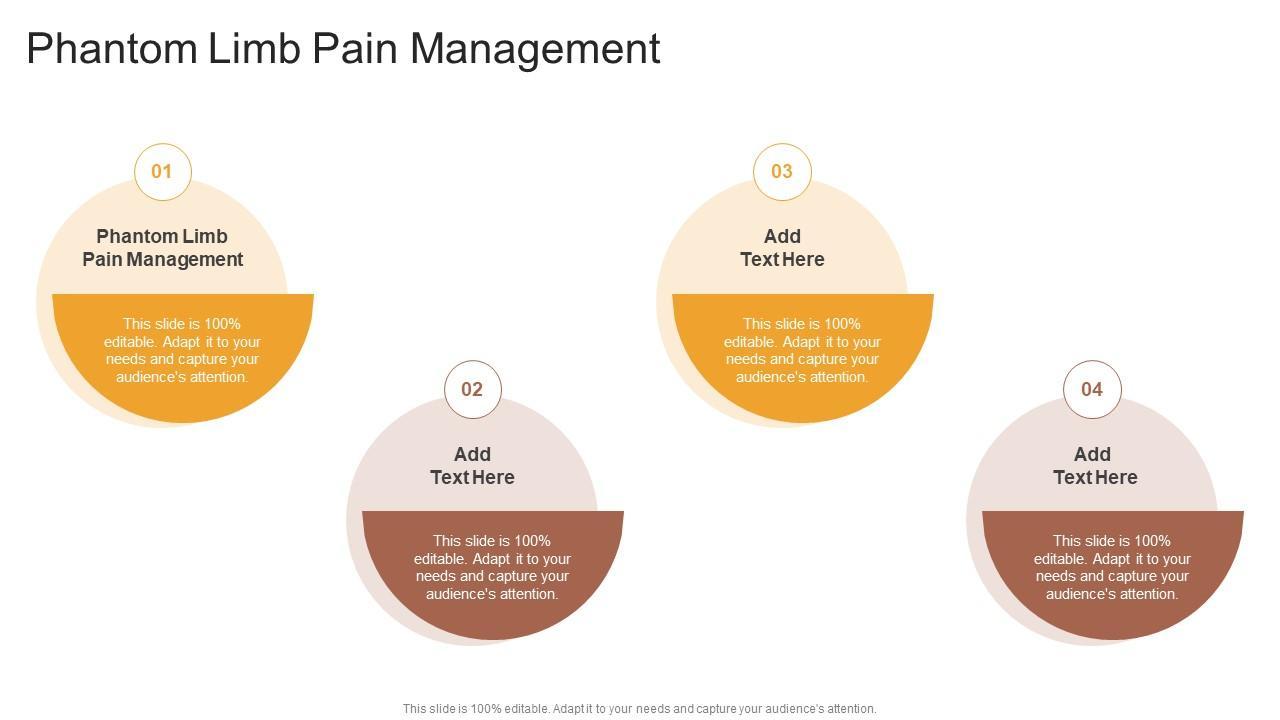 Phantom Limb Pain Management

01

Phantom Limb Pain Management

This slide is 100% editable. Adapt it to your needs and capture your audience's attention.

02

Add Text Here

This slide is 100% editable. Adapt it to your needs and capture your audience's attention.

03

Add Text Here

This slide is 100% editable. Adapt it to your needs and capture your audience's attention.

04

Add Text Here

This slide is 100% editable. Adapt it to your needs and capture your audience's attention.

This slide is 100% editable. Adapt it to your needs and capture your audience's attention.